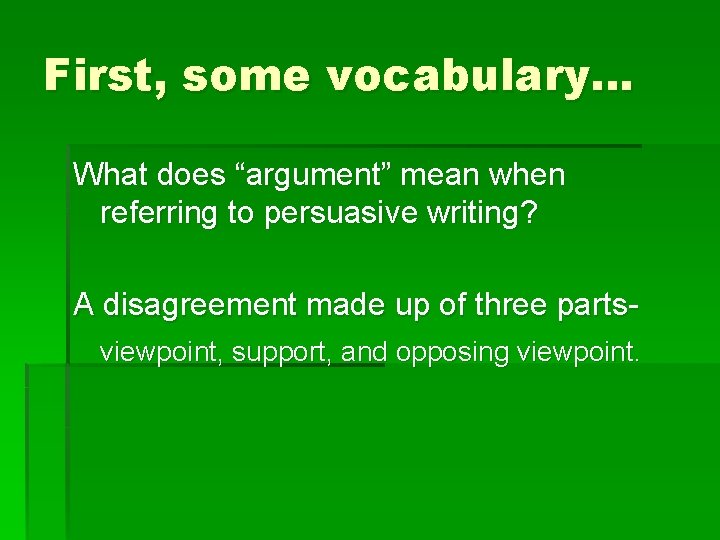 First, some vocabulary…

What does “argument” mean when referring to persuasive writing?

A disagreement made up of three parts- viewpoint, support, and opposing viewpoint.